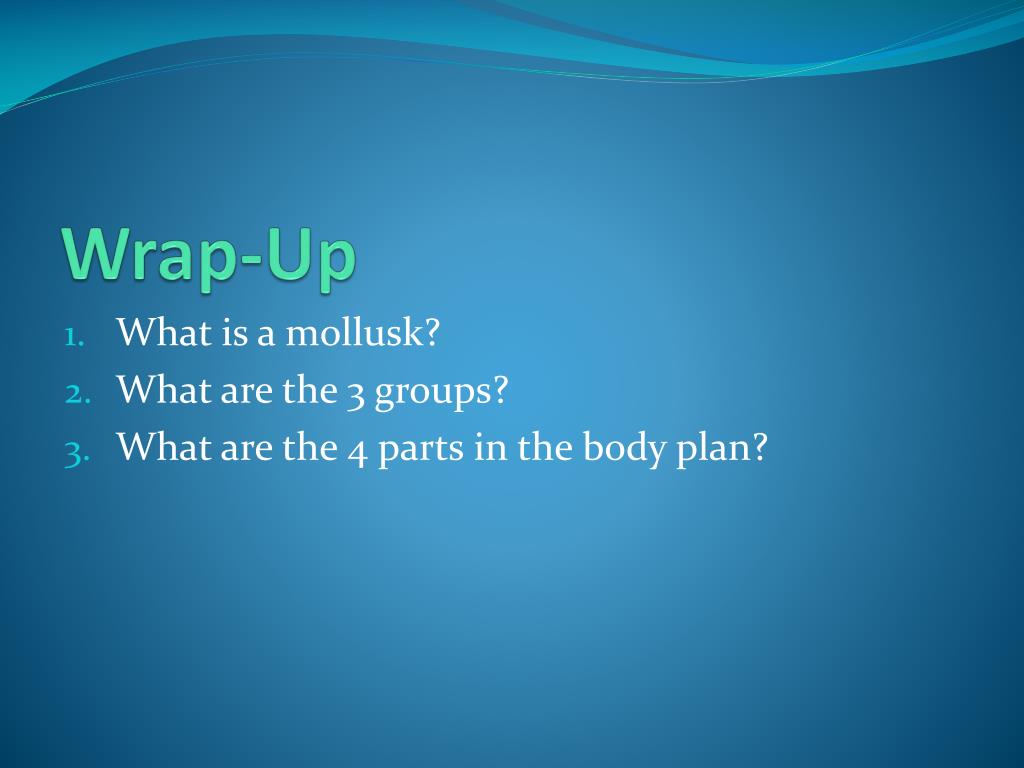 Wrap-Up

1. What is a mollusk?
2. What are the 3 groups?
3. What are the 4 parts in the body plan?